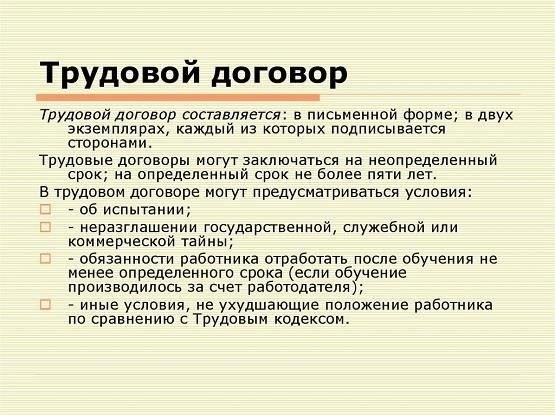 Трудовой договор

Трудовой договор составляется: в письменной форме; в двух экземплярах, каждый из которых подписывается сторонами.

Трудовые договоры могут заключаться на неопределенный срок; на определенный срок не более пяти лет.

В трудовом договоре могут предусматриваться условия:

- об испытании;
- неразглашении государственной, служебной или коммерческой тайны;
- обязанности работника отработать после обучения не менее определенного срока (если обучение производилось за счет работодателя);
- иные условия, не ухудшающие положение работника по сравнению с Трудовым кодексом.